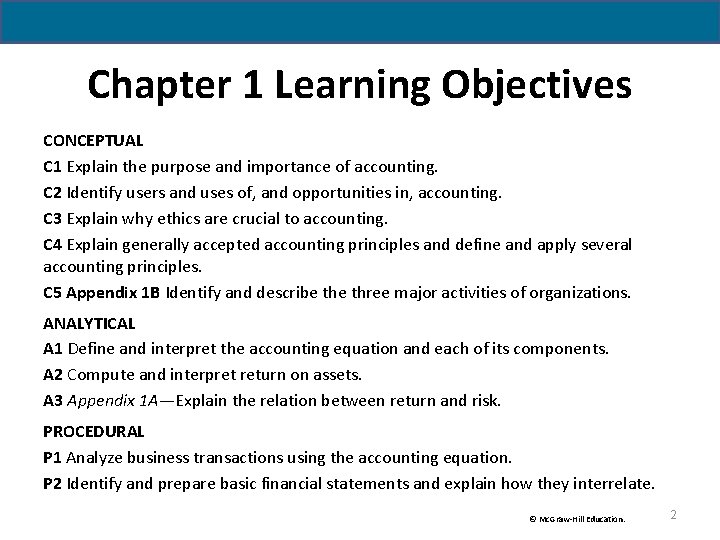 Chapter 1 Learning Objectives

CONCEPTUAL

C1 Explain the purpose and importance of accounting.

C2 Identify users and uses of, and opportunities in, accounting.

C3 Explain why ethics are crucial to accounting.

C4 Explain generally accepted accounting principles and define and apply several accounting principles.

C5 Appendix 1B Identify and describe the three major activities of organizations.

ANALYTICAL

A1 Define and interpret the accounting equation and each of its components.

A2 Compute and interpret return on assets.

A3 Appendix 1A—Explain the relation between return and risk.

PROCEDURAL

P1 Analyze business transactions using the accounting equation.

P2 Identify and prepare basic financial statements and explain how they interrelate.

© McGraw-Hill Education.

2